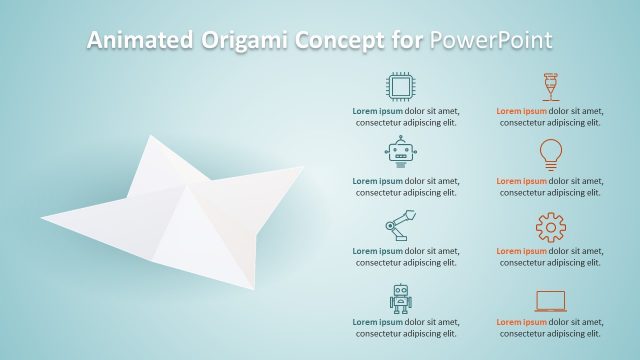 Animated Origami Concept for PowerPoint

Lorem ipsum dolor sit amet, consectetur adipiscing elit.

Lorem ipsum dolor sit amet, consectetur adipiscing elit.

Lorem ipsum dolor sit amet, consectetur adipiscing elit.

Lorem ipsum dolor sit amet, consectetur adipiscing elit.

Lorem ipsum dolor sit amet, consectetur adipiscing elit.

Lorem ipsum dolor sit amet, consectetur adipiscing elit.

Lorem ipsum dolor sit amet, consectetur adipiscing elit.

Lorem ipsum dolor sit amet, consectetur adipiscing elit.